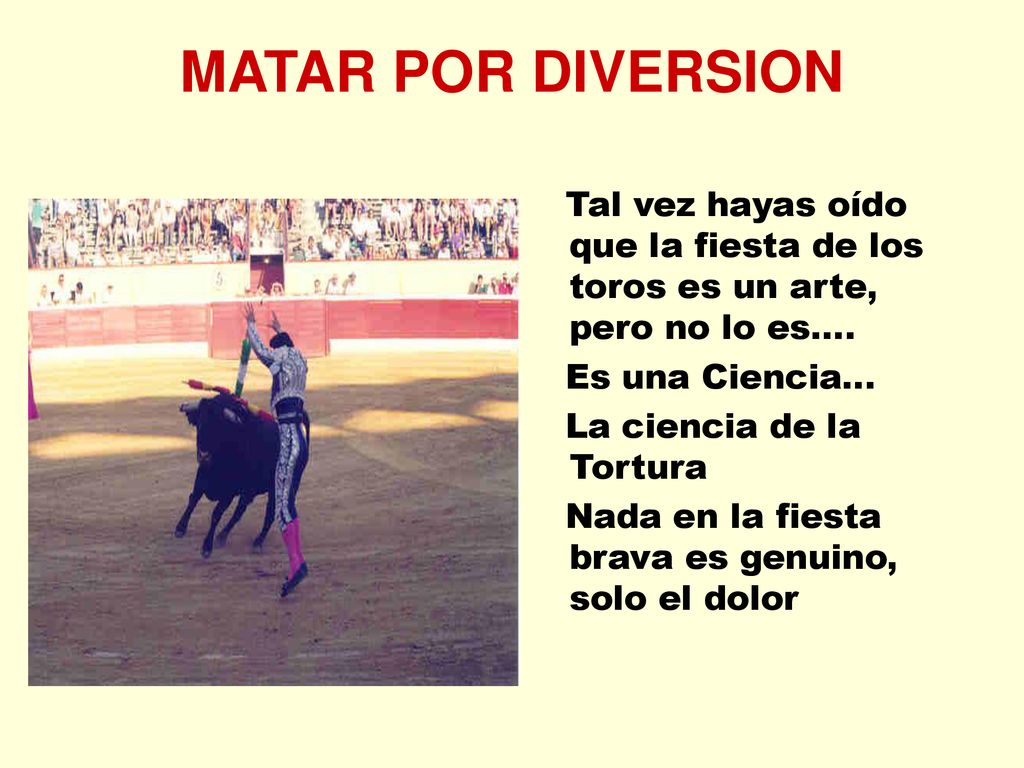 MATAR POR DIVERSION

Tal vez hayas oído que la fiesta de los toros es un arte, pero no lo es….

Es una Ciencia…

La ciencia de la Tortura

Nada en la fiesta brava es genuino, solo el dolor